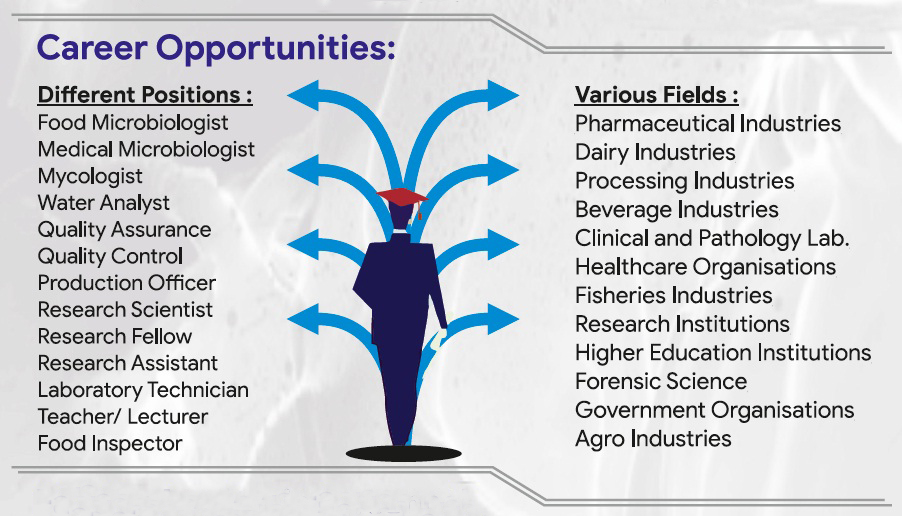 Career Opportunities:

Different Positions :
Food Microbiologist
Medical Microbiologist
Mycologist
Water Analyst
Quality Assurance
Quality Control
Production Officer
Research Scientist
Research Fellow
Research Assistant
Laboratory Technician
Teacher/ Lecturer
Food Inspector

Various Fields :
Pharmaceutical Industries
Dairy Industries
Processing Industries
Beverage Industries
Clinical and Pathology Lab.
Healthcare Organisations
Fisheries Industries
Research Institutions
Higher Education Institutions
Forensic Science
Government Organisations
Agro Industries